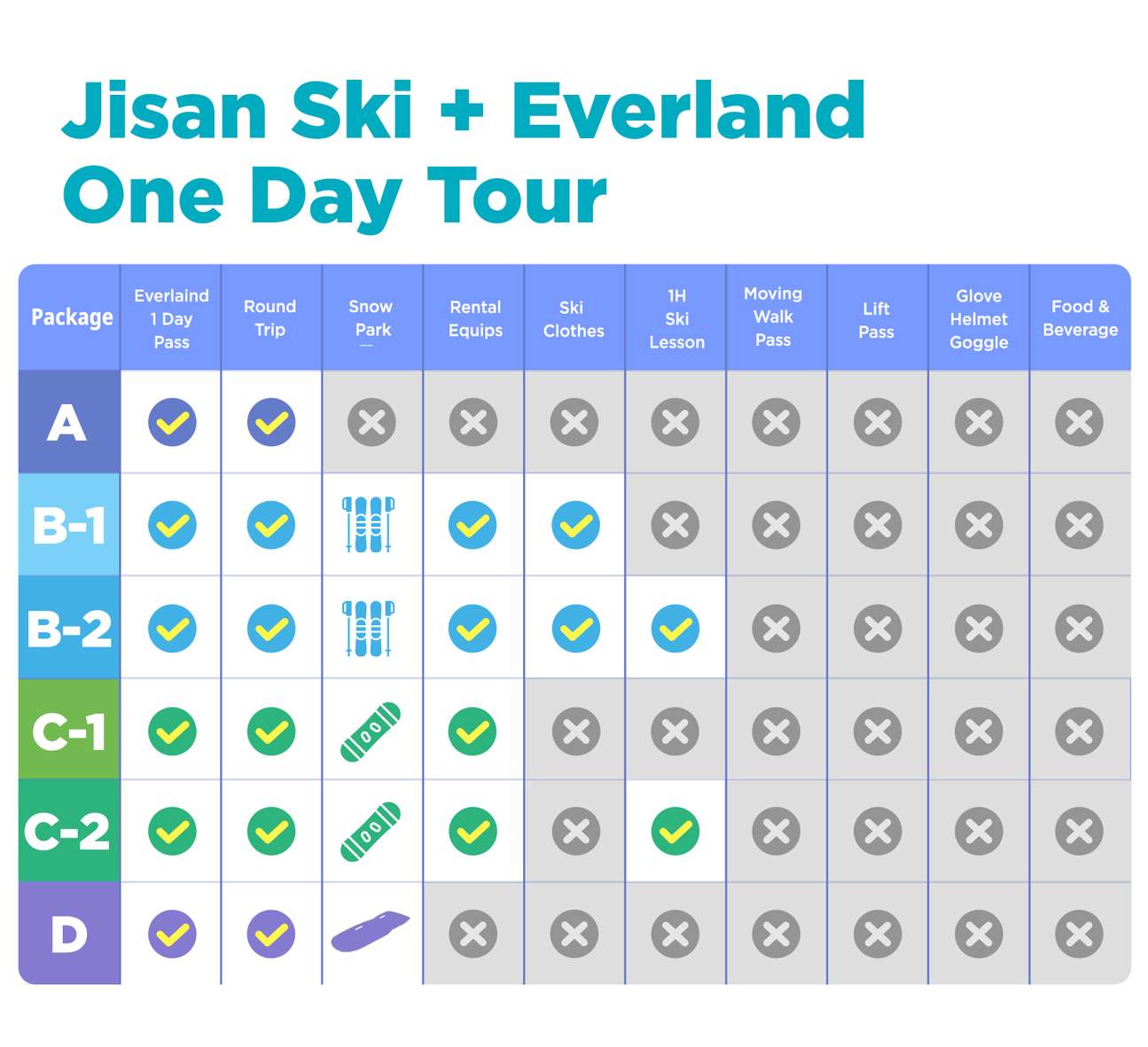 Jisan Ski + Everland One Day Tour

| Package | Everlaind 1 Day Pass | Round Trip | Snow Park | Rental Equips | Ski Clothes | 1H Ski Lesson | Moving Walk Pass | Lift Pass | Glove Helmet Goggle | Food & Beverage |
|---|---|---|---|---|---|---|---|---|---|---|
| A | ✓ | ✓ | ✗ | ✗ | ✗ | ✗ | ✗ | ✗ | ✗ | ✗ |
| B-1 | ✓ | ✓ | | ✓ | ✓ | ✗ | ✗ | ✗ | ✗ | ✗ |
| B-2 | ✓ | ✓ | | ✓ | ✓ | ✓ | ✗ | ✗ | ✗ | ✗ |
| C-1 | ✓ | ✓ | | ✓ | ✗ | ✗ | ✗ | ✗ | ✗ | ✗ |
| C-2 | ✓ | ✓ | | ✓ | ✗ | ✓ | ✗ | ✗ | ✗ | ✗ |
| D | ✓ | ✓ | | ✗ | ✗ | ✗ | ✗ | ✗ | ✗ | ✗ |